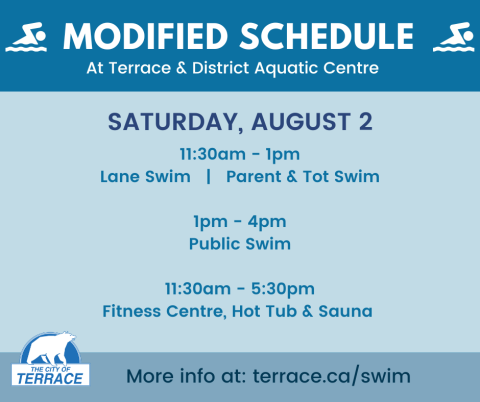 MODIFIED SCHEDULE
At Terrace & District Aquatic Centre

SATURDAY, AUGUST 2

11:30am - 1pm
Lane Swim | Parent & Tot Swim

1pm - 4pm
Public Swim

11:30am - 5:30pm
Fitness Centre, Hot Tub & Sauna

THE CITY OF TERRACE

More info at: terrace.ca/swim